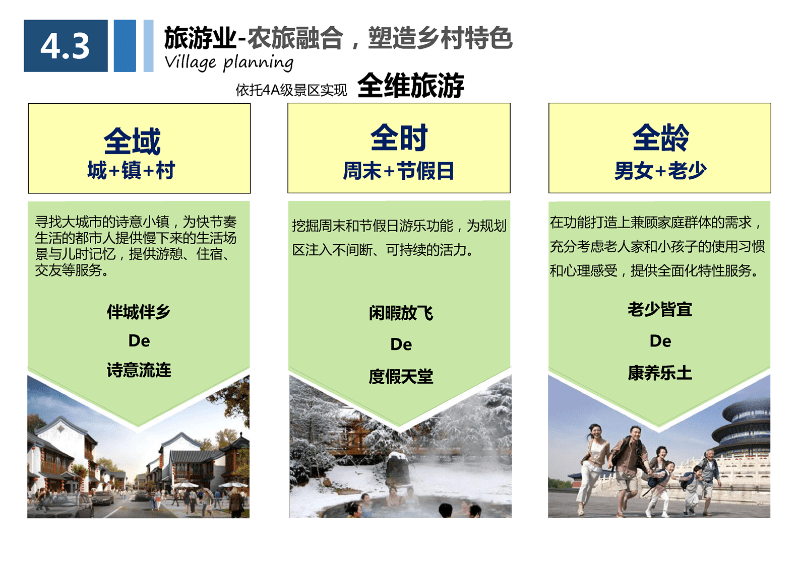 4.3

旅游业-农旅融合，塑造乡村特色
Village planning

依托4A级景区实现 全维旅游

全域
城+镇+村

寻找大城市的诗意小镇，为快节奏生活的都市人提供慢下来的生活场景与儿时记忆，提供游憩、住宿、交友等服务。

伴城伴乡
De
诗意流连

全时
周末+节假日

挖掘周末和节假日游乐功能，为规划区注入不间断、可持续的活力。

闲暇放飞
De
度假天堂

全龄
男女+老少

在功能打造上兼顾家庭群体的需求，充分考虑老人家和小孩子的使用习惯和心理感受，提供全面化特性服务。

老少皆宜
De
康养乐土